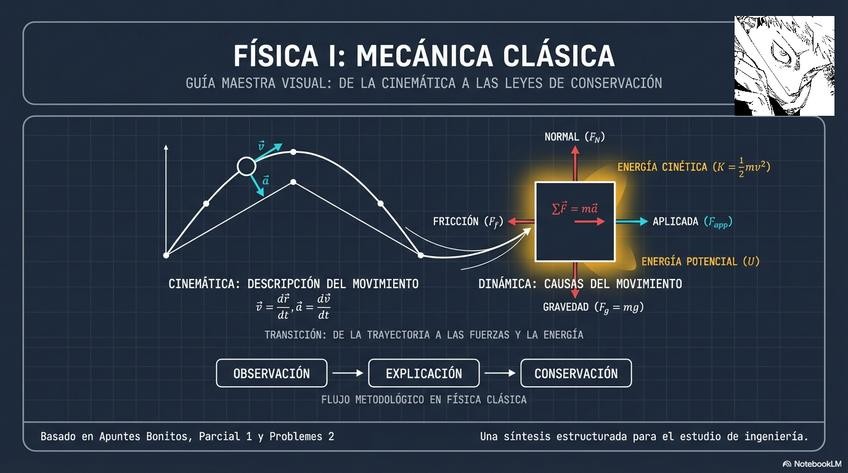 FÍSICA I: MECÁNICA CLÁSICA

GUÍA MAESTRA VISUAL: DE LA CINEMÁTICA A LAS LEYES DE CONSERVACIÓN

$\vec{v}$

$\vec{a}$

NORMAL ($F_N$)

ENERGÍA CINÉTICA ($K = \frac{1}{2}mv^2$)

FRICCIÓN ($F_f$)

$\sum\vec{F} = m\vec{a}$

APLICADA ($F_{app}$)

ENERGÍA POTENCIAL ($U$)

CINEMÁTICA: DESCRIPCIÓN DEL MOVIMIENTO

$\vec{v} = \frac{d\vec{r}}{dt}, \vec{a} = \frac{d\vec{v}}{dt}$

DINÁMICA: CAUSAS DEL MOVIMIENTO

GRAVEDAD ($F_g = mg$)

TRANSICIÓN: DE LA TRAYECTORIA A LAS FUERZAS Y LA ENERGÍA

OBSERVACIÓN

EXPLICACIÓN

CONSERVACIÓN

FLUJO METODOLÓGICO EN FÍSICA CLÁSICA

Basado en Apuntes Bonitos, Parcial 1 y Problemes 2

Una síntesis estructurada para el estudio de ingeniería.

NotebookLM